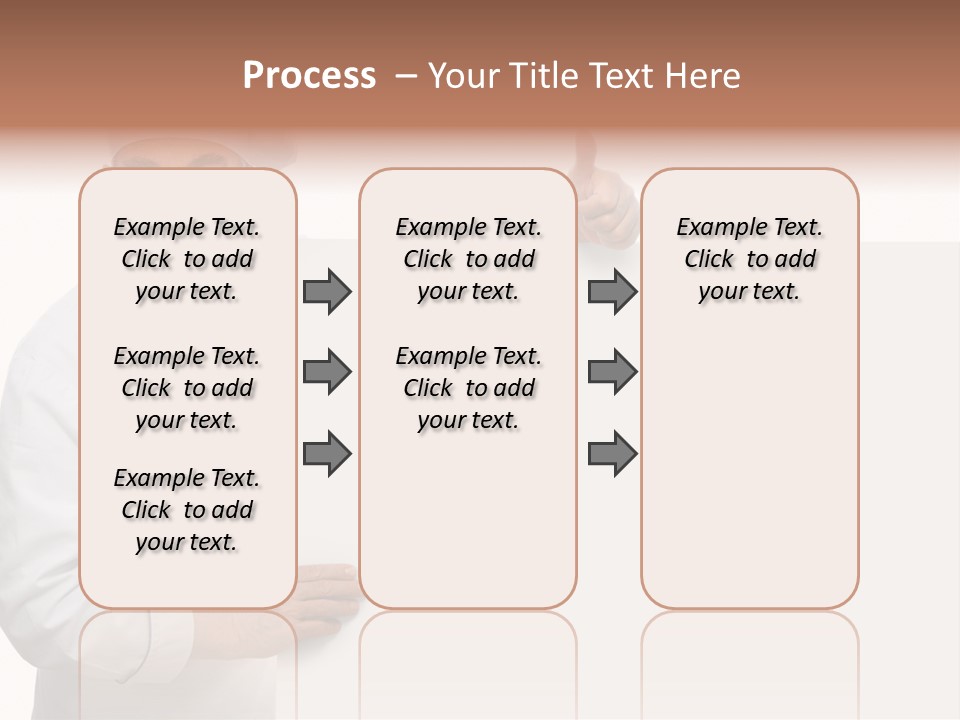 Process – Your Title Text Here

Example Text. Click to add your text.

Example Text. Click to add your text.

Example Text. Click to add your text.

Example Text. Click to add your text.

Example Text. Click to add your text.

Example Text. Click to add your text.